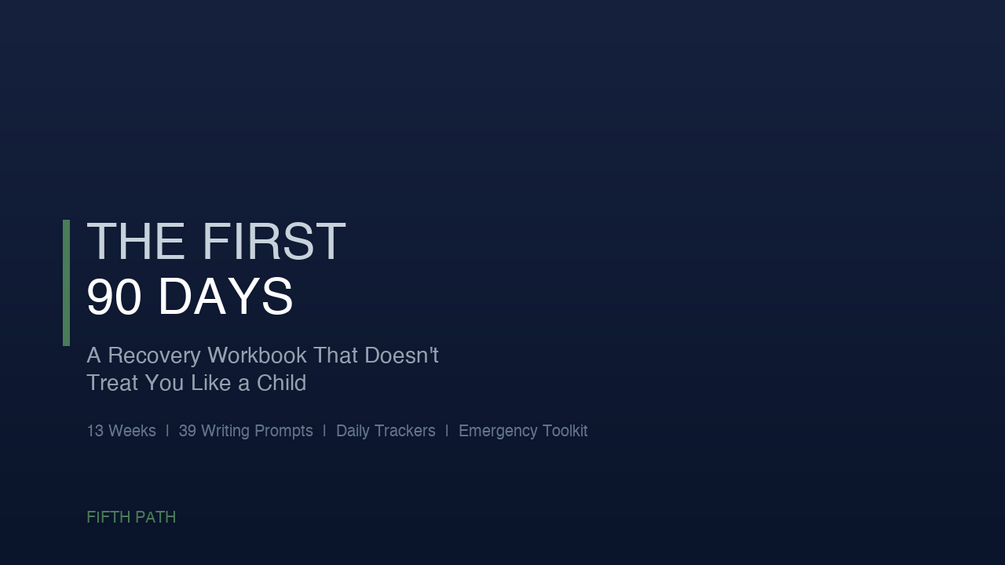 THE FIRST
90 DAYS

A Recovery Workbook That Doesn't Treat You Like a Child

13 Weeks | 39 Writing Prompts | Daily Trackers | Emergency Toolkit

FIFTH PATH